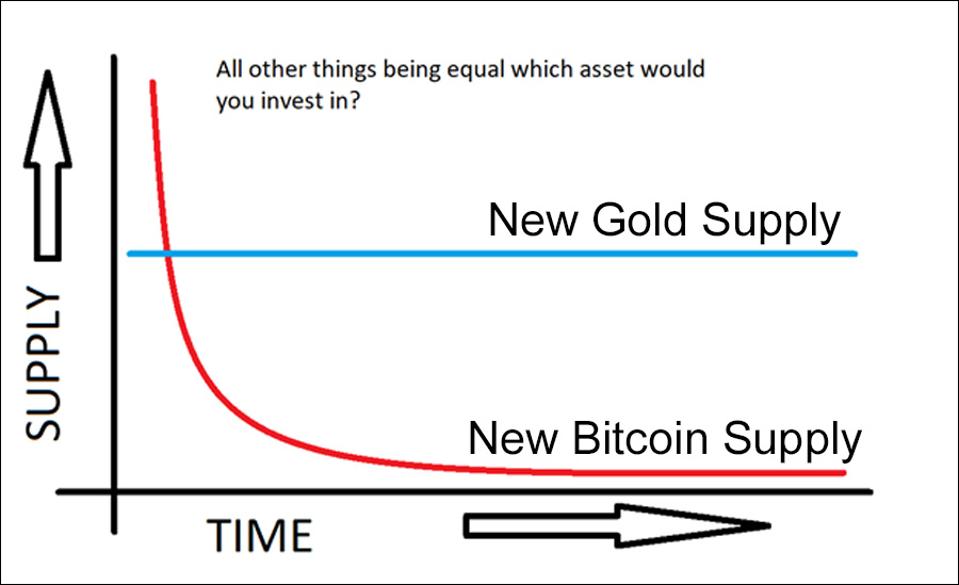 All other things being equal which asset would you invest in?

SUPPLY

New Gold Supply

New Bitcoin Supply

TIME